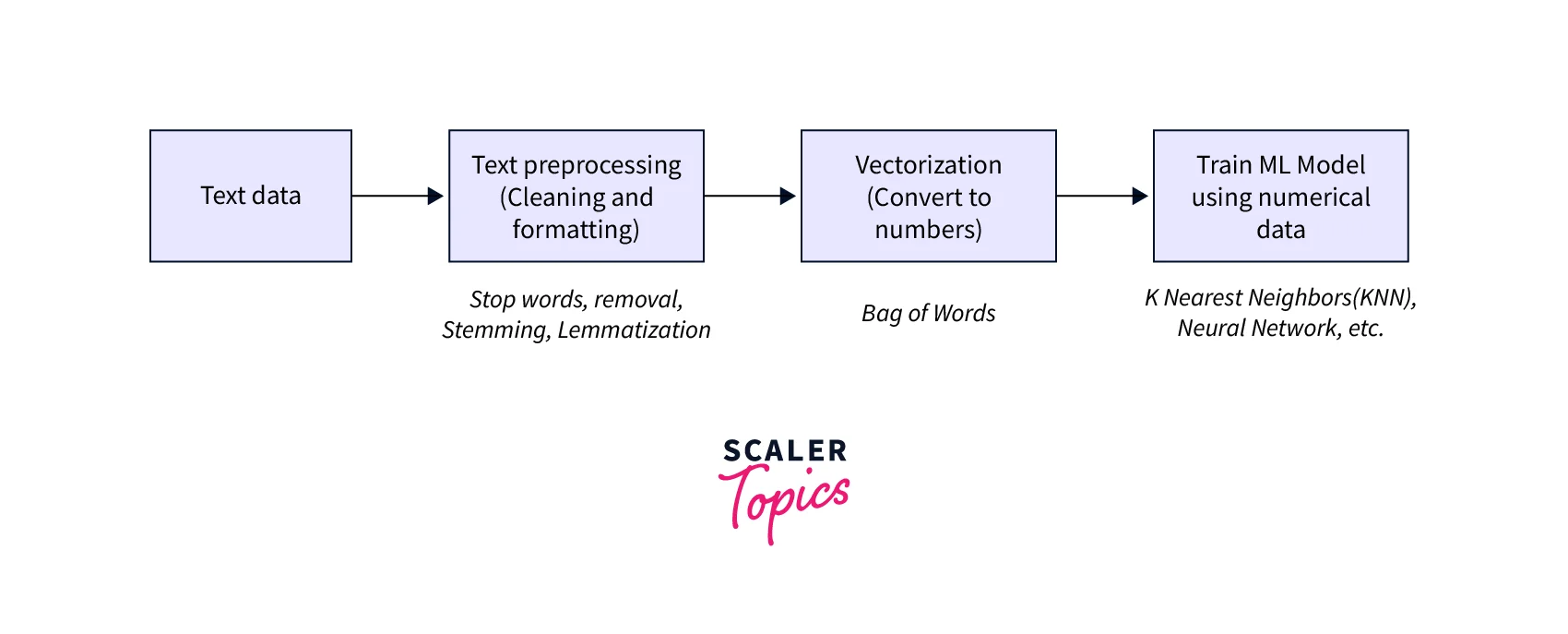 Text data

Text preprocessing (Cleaning and formatting)

Vectorization (Convert to numbers)

Train ML Model using numerical data

Stop words, removal, Stemming, Lemmatization

Bag of Words

K Nearest Neighbors(KNN), Neural Network, etc.

SCALER
Topics